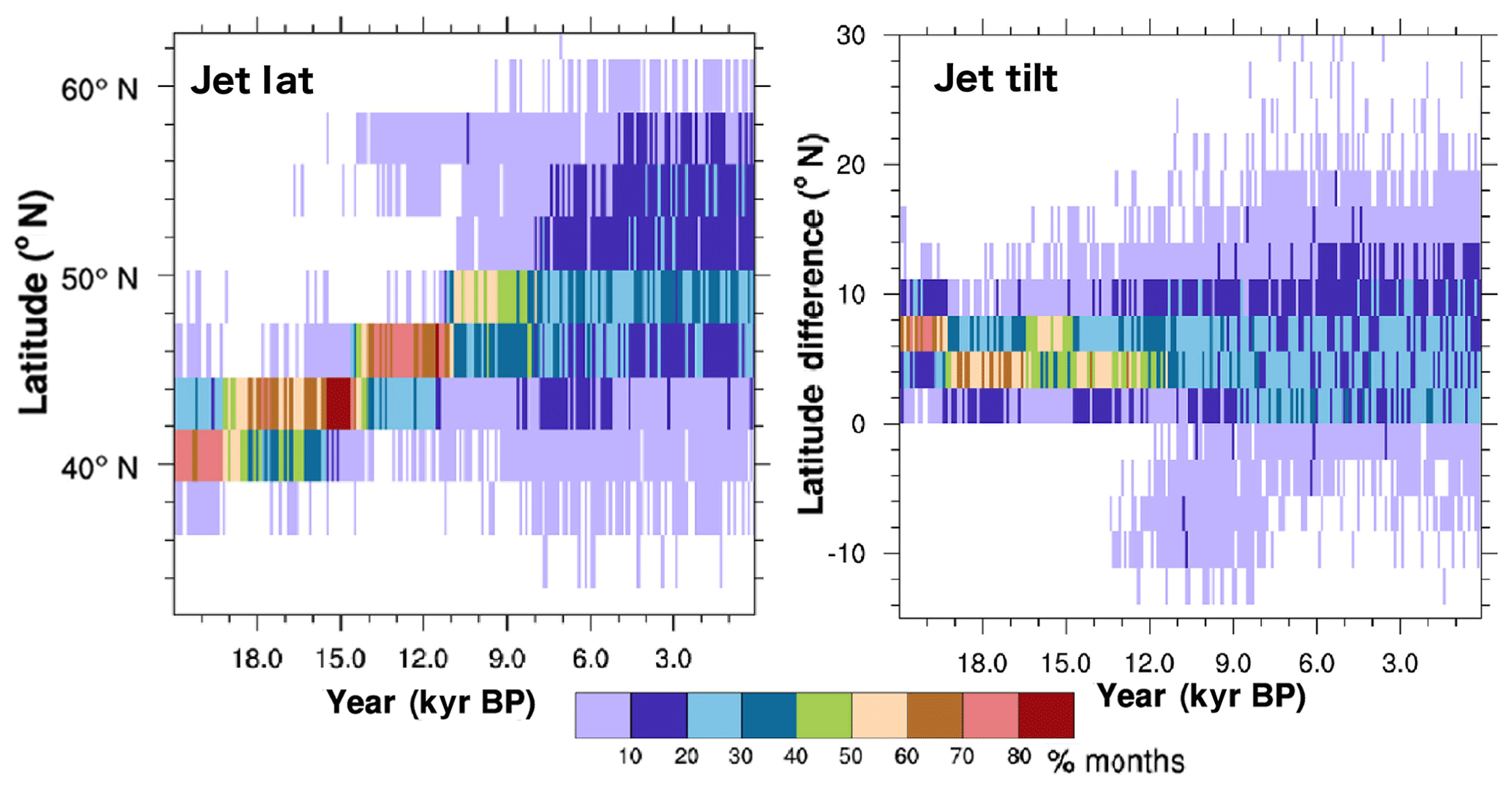 Jet lat

Latitude (° N)

60° N
50° N
40° N

18.0 15.0 12.0 9.0 6.0 3.0

Year (kyr BP)

Jet tilt

Latitude difference (° N)

30
20
10
0
-10

18.0 15.0 12.0 9.0 6.0 3.0

Year (kyr BP)

10 20 30 40 50 60 70 80 % months